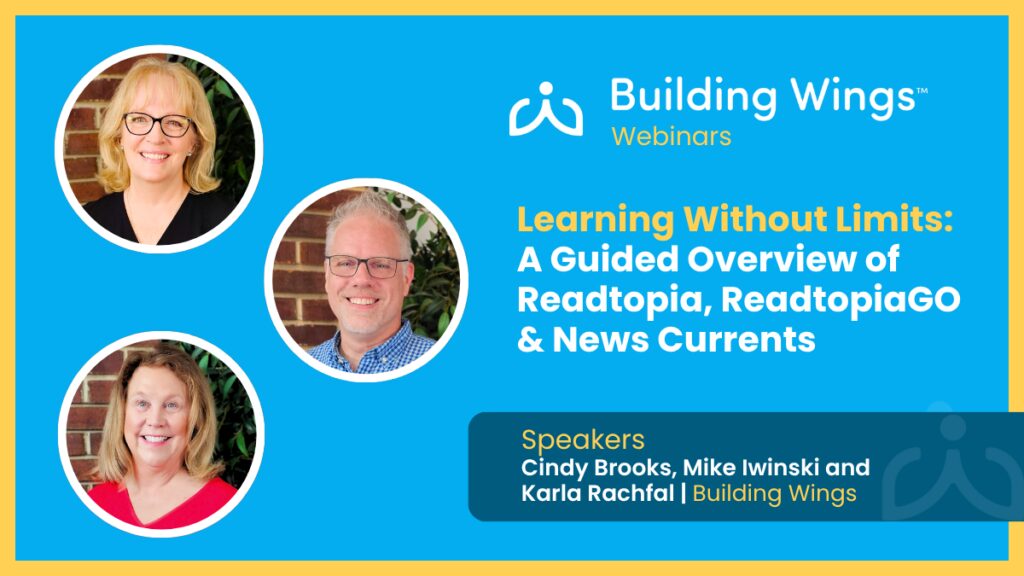 Building Wings™
Webinars

Learning Without Limits: A Guided Overview of Readtopia, ReadtopiaGO & News Currents

Speakers
Cindy Brooks, Mike Iwinski and Karla Rachfal | Building Wings